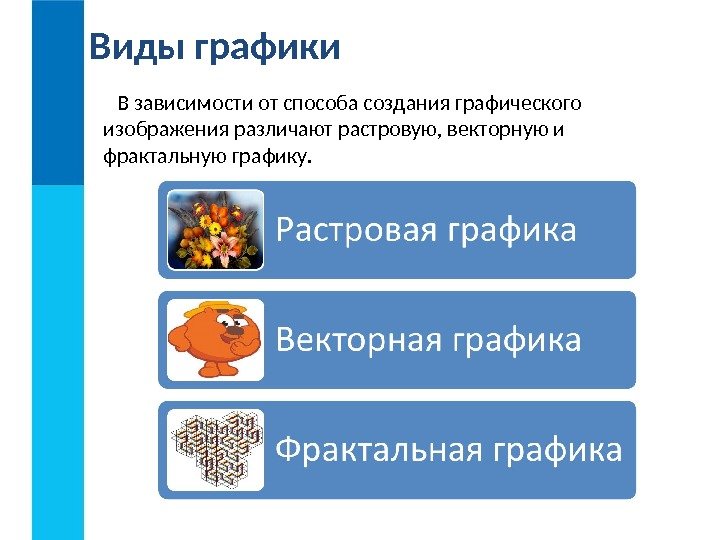 Виды графики

В зависимости от способа создания графического изображения различают растровую, векторную и фрактальную графику.

Растровая графика

Векторная графика

Фрактальная графика